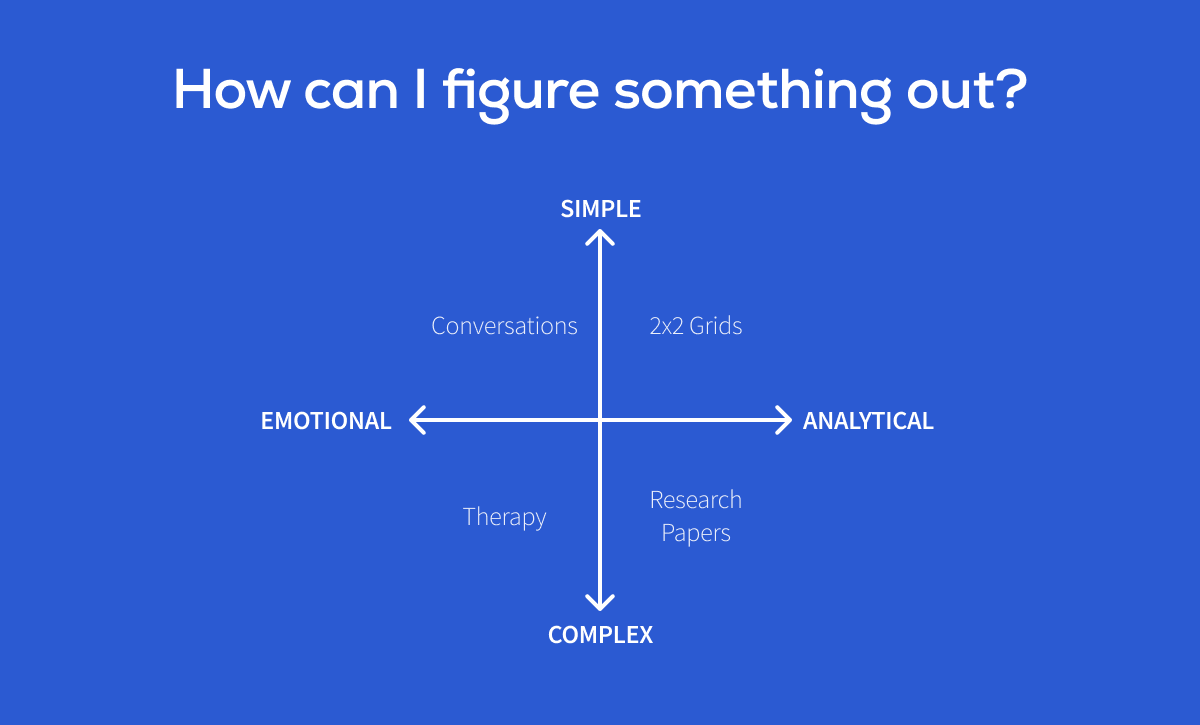 How can I figure something out?

SIMPLE

Conversations

2x2 Grids

EMOTIONAL

ANALYTICAL

Therapy

Research Papers

COMPLEX